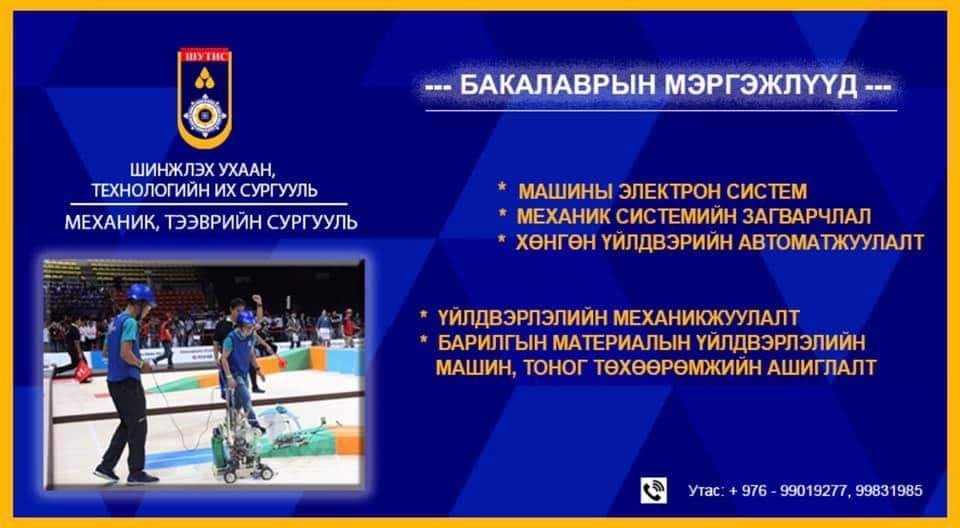 ШУТИС

ШИНЖЛЭХ УХААН, ТЕХНОЛОГИЙН ИХ СУРГУУЛЬ

МЕХАНИК, ТЭЭВРИЙН СУРГУУЛЬ

--- БАКАЛАВРЫН МЭРГЭЖЛҮҮД ---

* МАШИНЫ ЭЛЕКТРОН СИСТЕМ
* МЕХАНИК СИСТЕМИЙН ЗАГВАРЧЛАЛ
* ХӨНГӨН ҮЙЛДВЭРИЙН АВТОМАТЖУУЛАЛТ

* ҮЙЛДВЭРЛЭЛИЙН МЕХАНИКЖУУЛАЛТ
* БАРИЛГЫН МАТЕРИАЛЫН ҮЙЛДВЭРЛЭЛИЙН МАШИН, ТОНОГ ТӨХӨӨРӨМЖИЙН АШИГЛАЛТ

Утас: + 976 - 99019277, 99831985